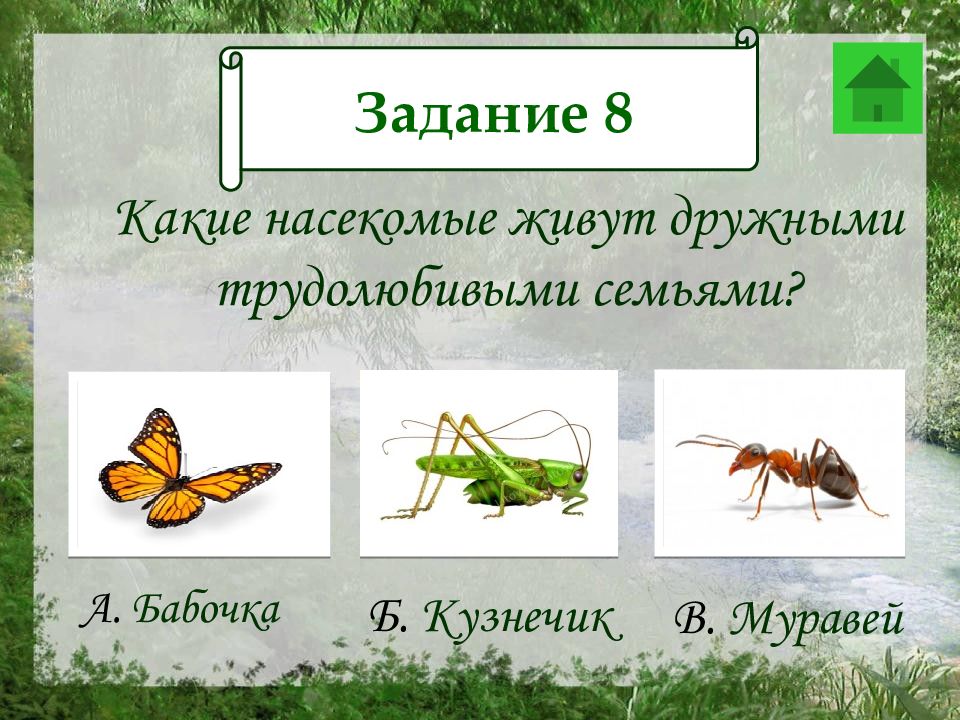 Задание 8

Какие насекомые живут дружными трудолюбивыми семьями?

А. Бабочка

Б. Кузнечик

В. Муравей